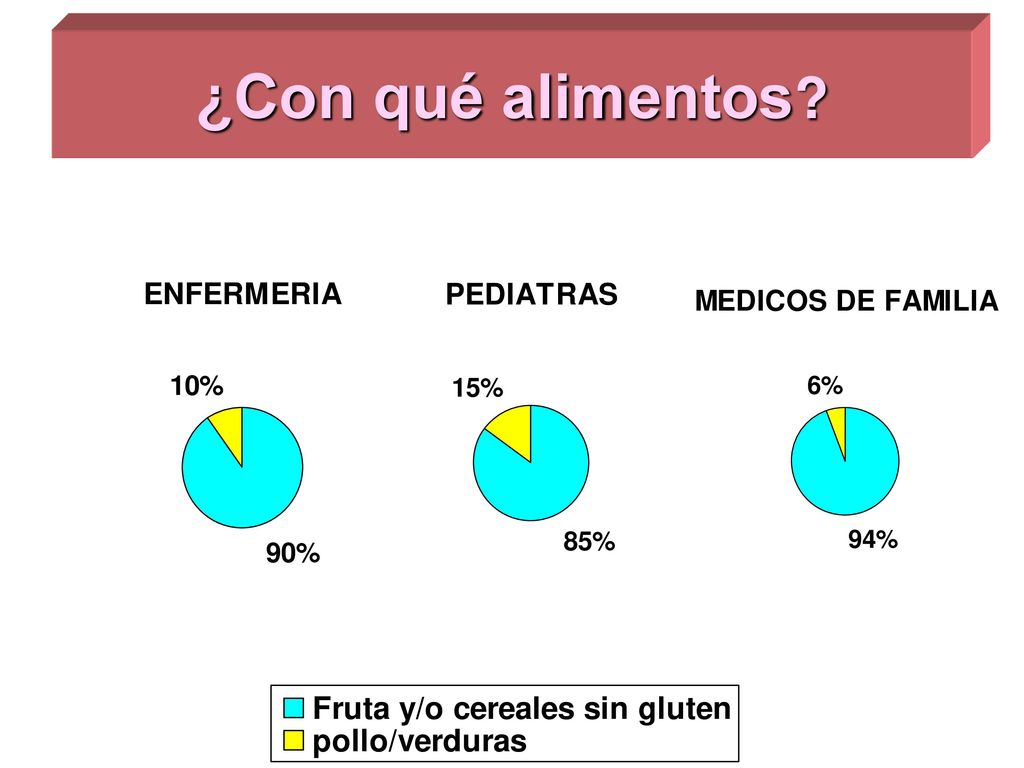 ¿Con qué alimentos?

ENFERMERIA

10%

90%

PEDIATRAS

15%

85%

MEDICOS DE FAMILIA

6%

94%

Fruta y/o cereales sin gluten
pollo/verduras